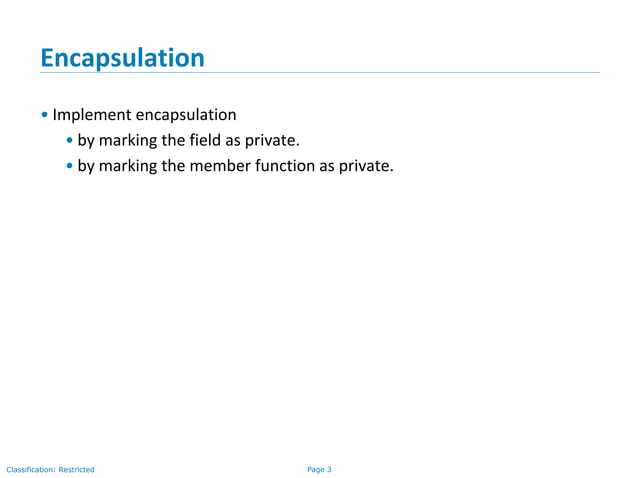 Encapsulation

• Implement encapsulation
  • by marking the field as private.
  • by marking the member function as private.

Classification: Restricted

Page 3